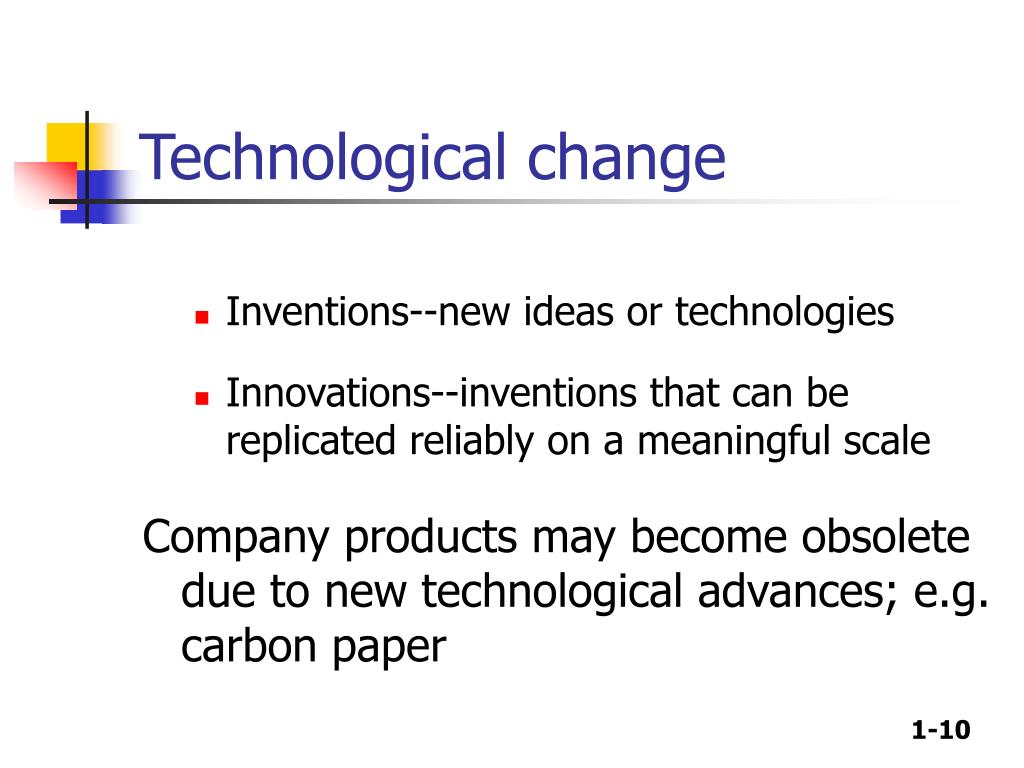 Technological change

- Inventions--new ideas or technologies
- Innovations--inventions that can be replicated reliably on a meaningful scale

Company products may become obsolete due to new technological advances; e.g. carbon paper

1-10